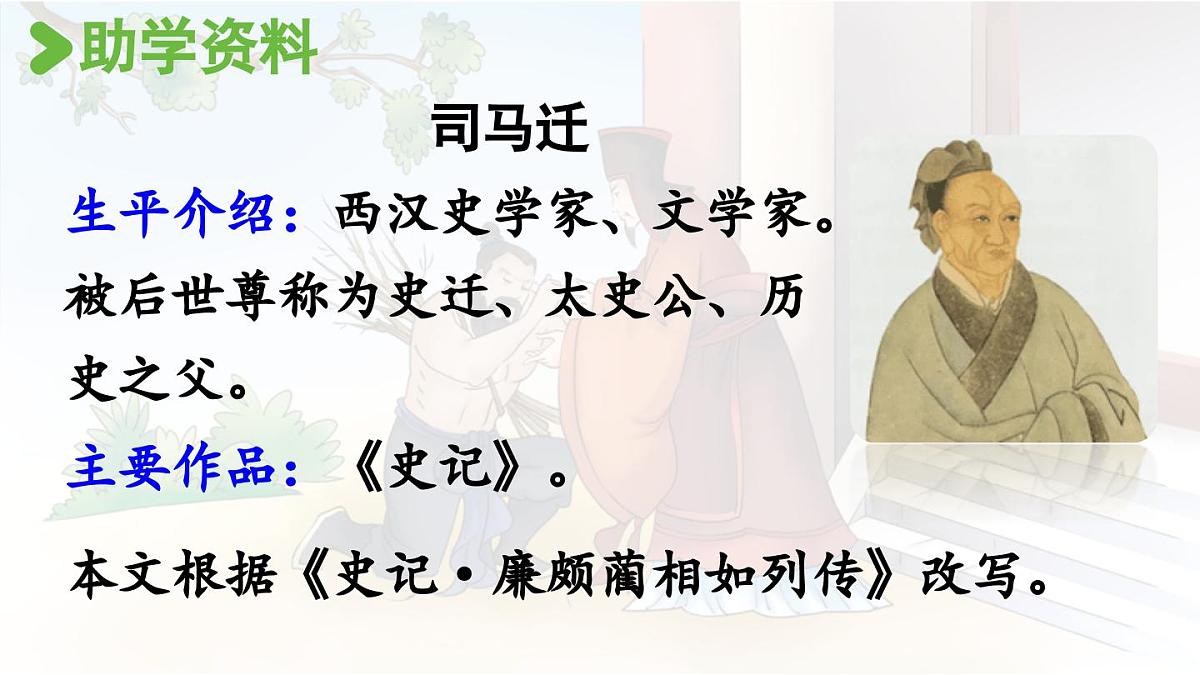 助学资料

司马迁

生平介绍：西汉史学家、文学家。被后世尊称为史迁、太史公、历史之父。

主要作品：《史记》。

本文根据《史记·廉颇蔺相如列传》改写。